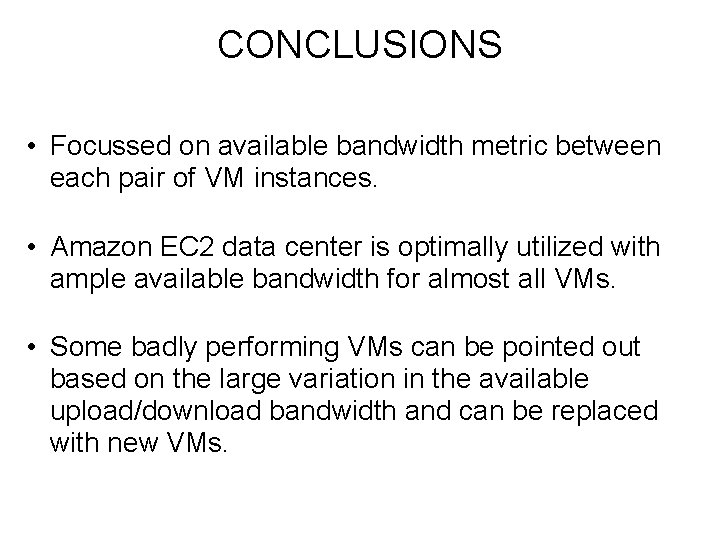 CONCLUSIONS

• Focussed on available bandwidth metric between each pair of VM instances.

• Amazon EC2 data center is optimally utilized with ample available bandwidth for almost all VMs.

• Some badly performing VMs can be pointed out based on the large variation in the available upload/download bandwidth and can be replaced with new VMs.